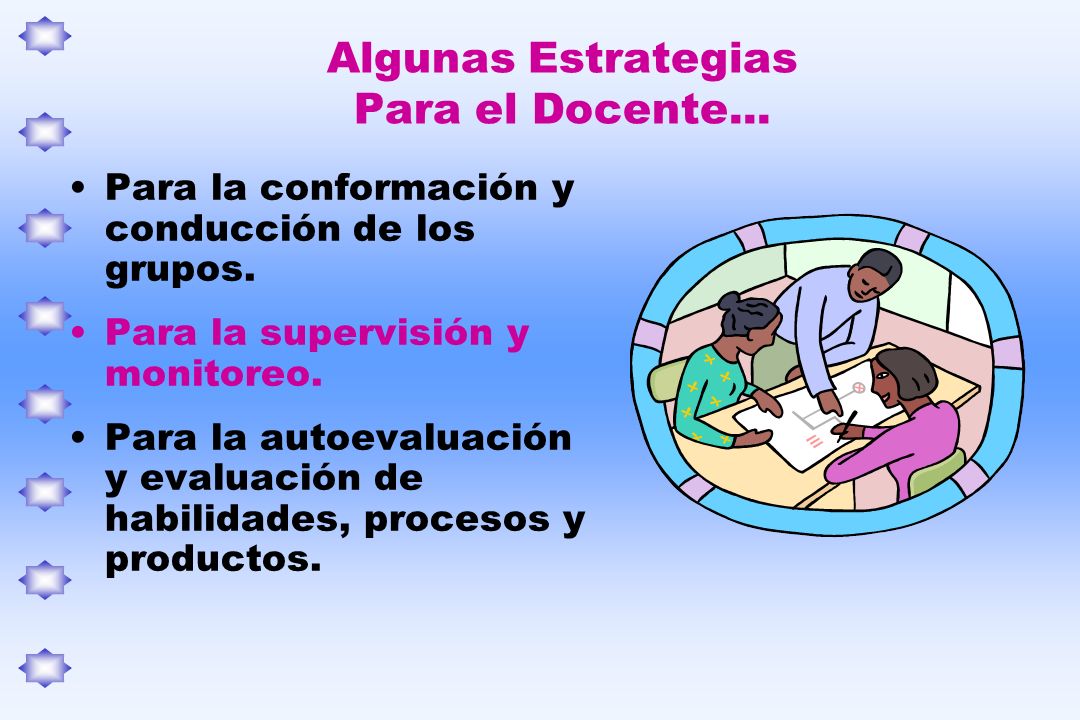 Algunas Estrategias
Para el Docente…

• Para la conformación y conducción de los grupos.

• Para la supervisión y monitoreo.

• Para la autoevaluación y evaluación de habilidades, procesos y productos.